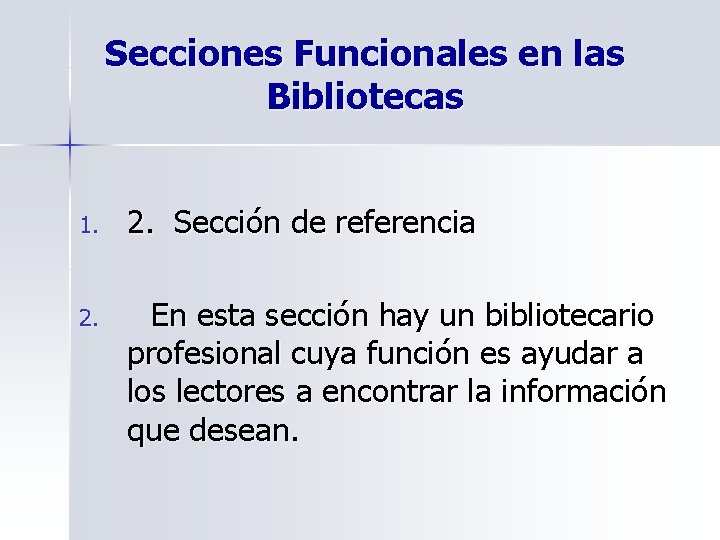 Secciones Funcionales en las Bibliotecas

1. 2. Sección de referencia

2. En esta sección hay un bibliotecario profesional cuya función es ayudar a los lectores a encontrar la información que desean.